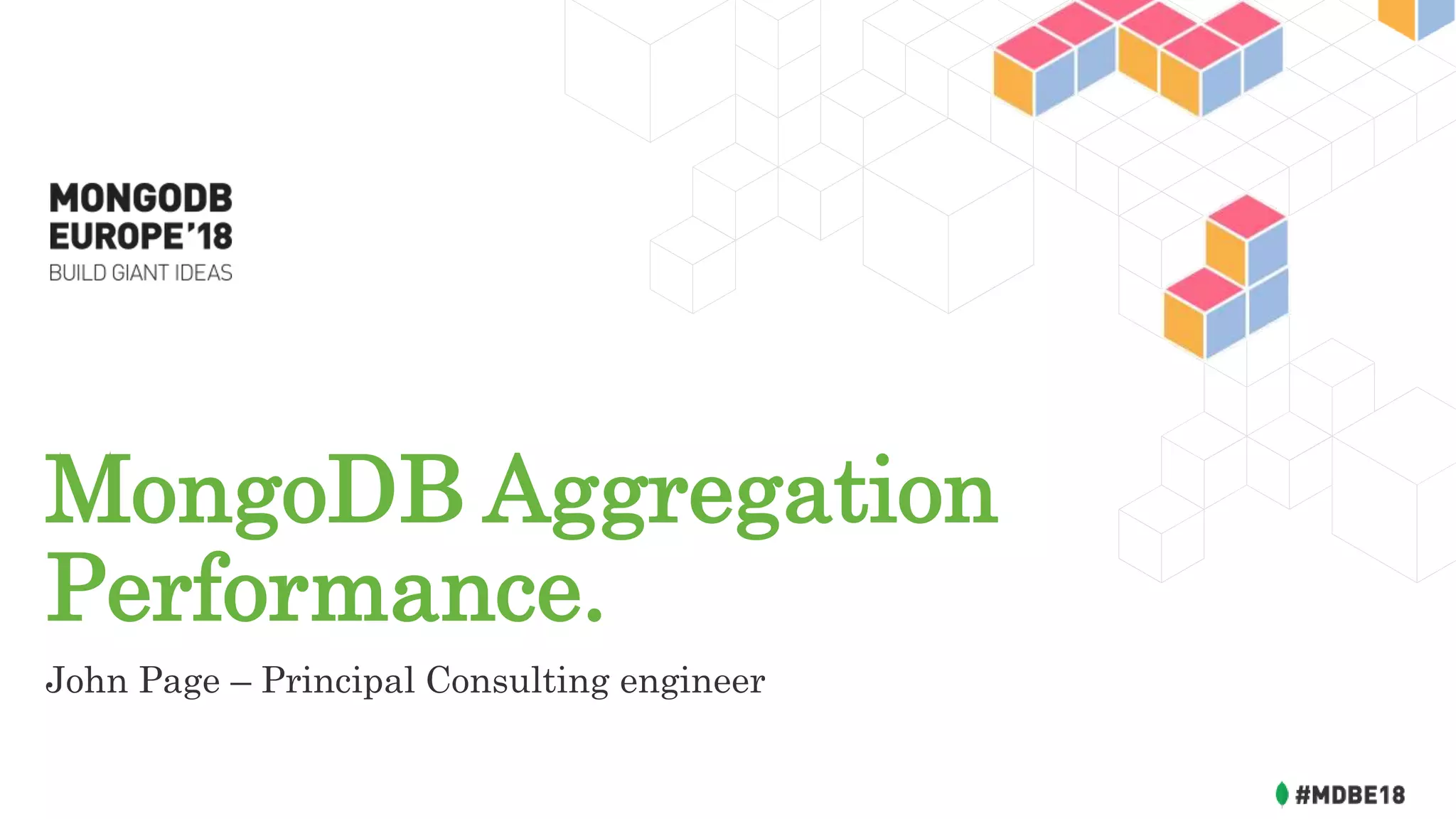 MONGODB
EUROPE'18
BUILD GIANT IDEAS

MongoDB Aggregation Performance.

John Page – Principal Consulting engineer

#MDBE18